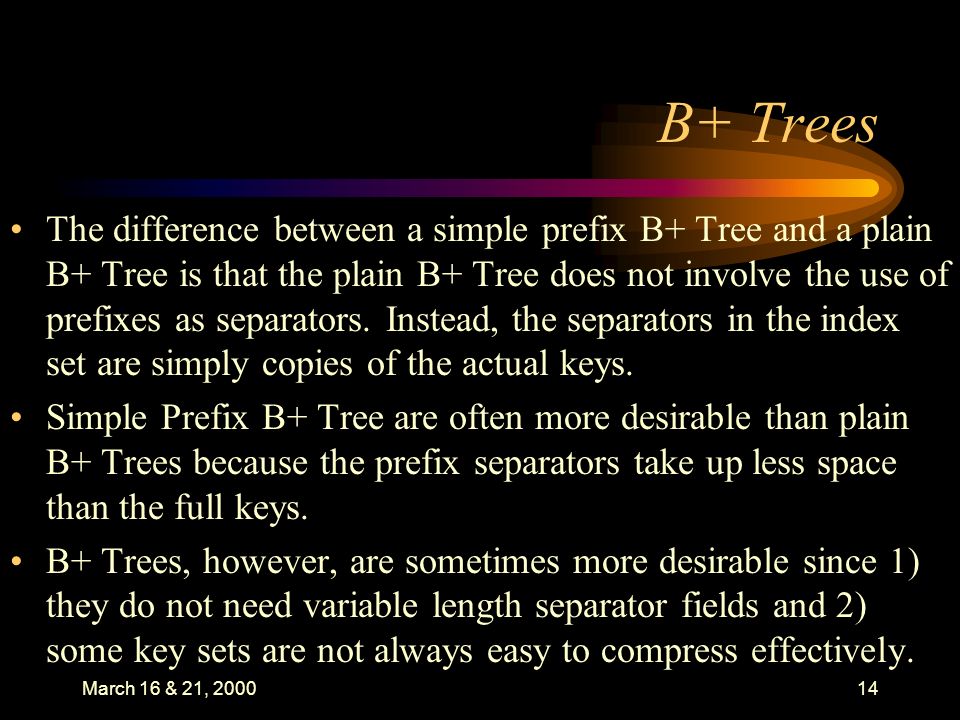 B+ Trees

• The difference between a simple prefix B+ Tree and a plain B+ Tree is that the plain B+ Tree does not involve the use of prefixes as separators. Instead, the separators in the index set are simply copies of the actual keys.

• Simple Prefix B+ Tree are often more desirable than plain B+ Trees because the prefix separators take up less space than the full keys.

• B+ Trees, however, are sometimes more desirable since 1) they do not need variable length separator fields and 2) some key sets are not always easy to compress effectively.

March 16 & 21, 2000

14